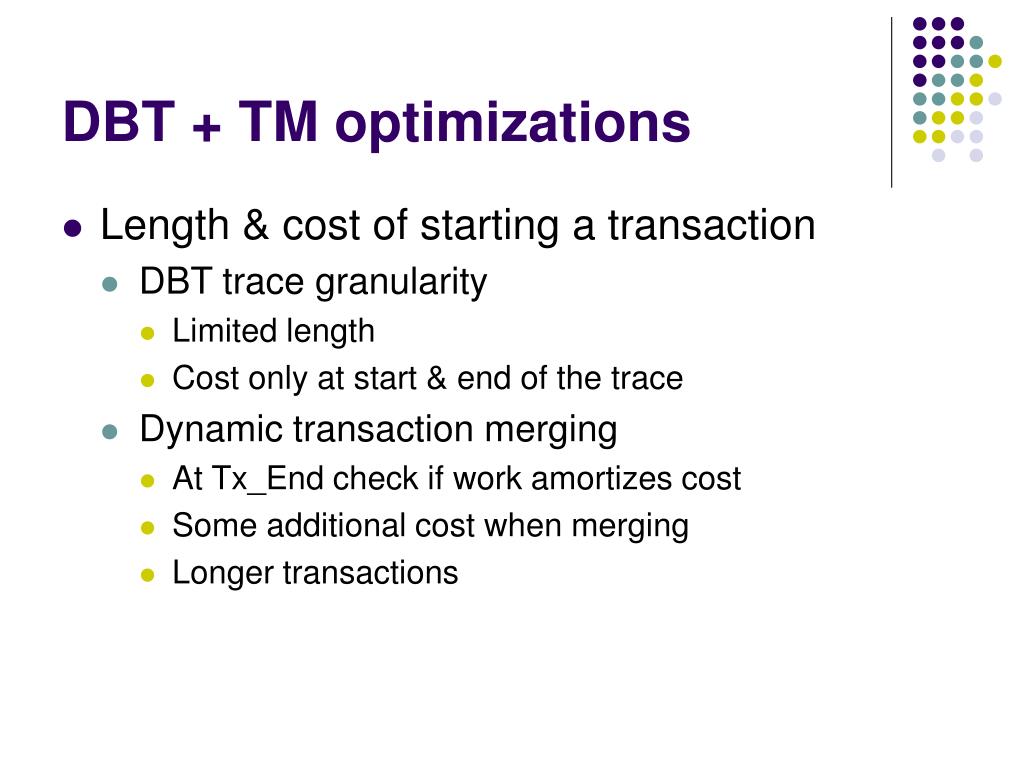 DBT + TM optimizations

- Length & cost of starting a transaction
  - DBT trace granularity
    - Limited length
    - Cost only at start & end of the trace
  - Dynamic transaction merging
    - At Tx_End check if work amortizes cost
    - Some additional cost when merging
    - Longer transactions